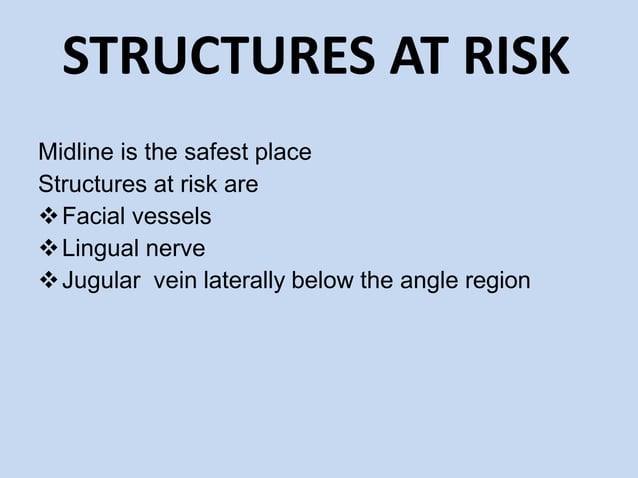 STRUCTURES AT RISK

Midline is the safest place
Structures at risk are
❖ Facial vessels
❖ Lingual nerve
❖ Jugular vein laterally below the angle region